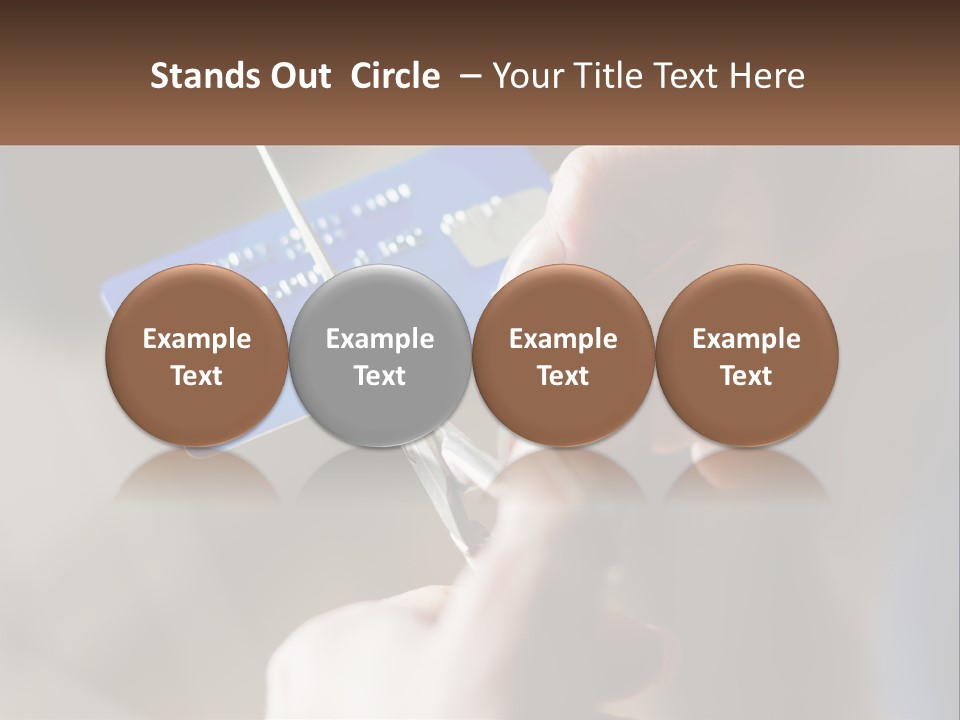 Stands Out Circle – Your Title Text Here

Example Text

Example Text

Example Text

Example Text